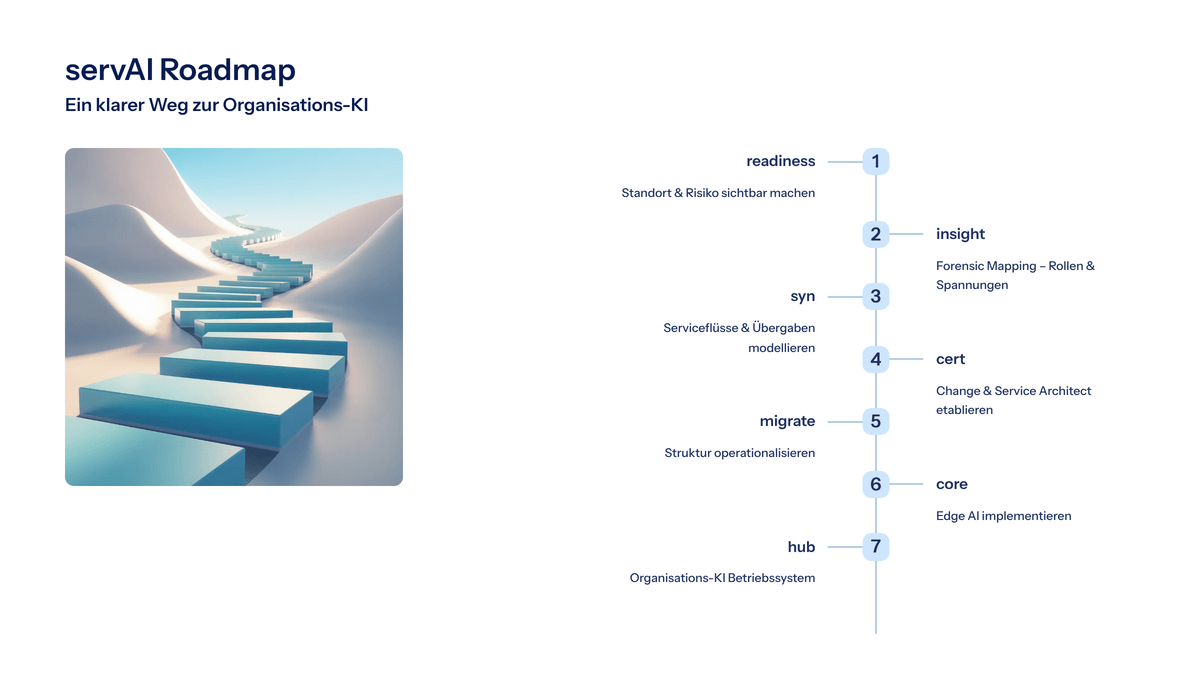 servAI Roadmap
Ein klarer Weg zur Organisations-KI

readiness
1
Standort & Risiko sichtbar machen

2
insight
Forensic Mapping – Rollen & Spannungen

syn
3
Serviceflüsse & Übergaben modellieren

4
cert
Change & Service Architect etablieren

migrate
5
Struktur operationalisieren

6
core
Edge AI implementieren

hub
7
Organisations-KI Betriebssystem